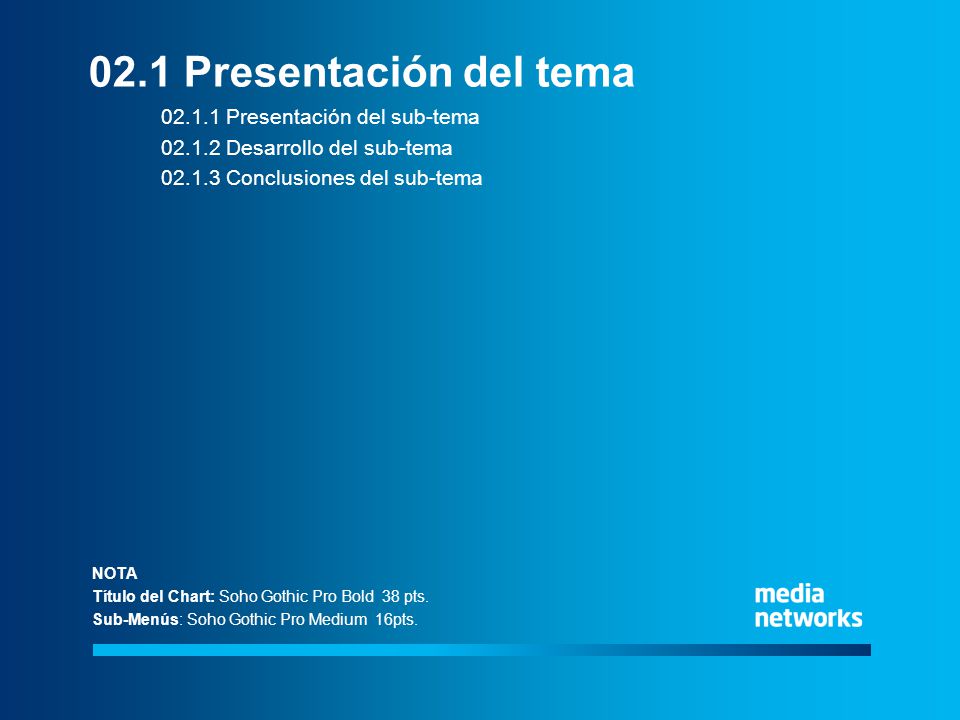 02.1 Presentación del tema

02.1.1 Presentación del sub-tema
02.1.2 Desarrollo del sub-tema
02.1.3 Conclusiones del sub-tema

NOTA
Título del Chart: Soho Gothic Pro Bold 38 pts.
Sub-Menús: Soho Gothic Pro Medium 16pts.

media
networks